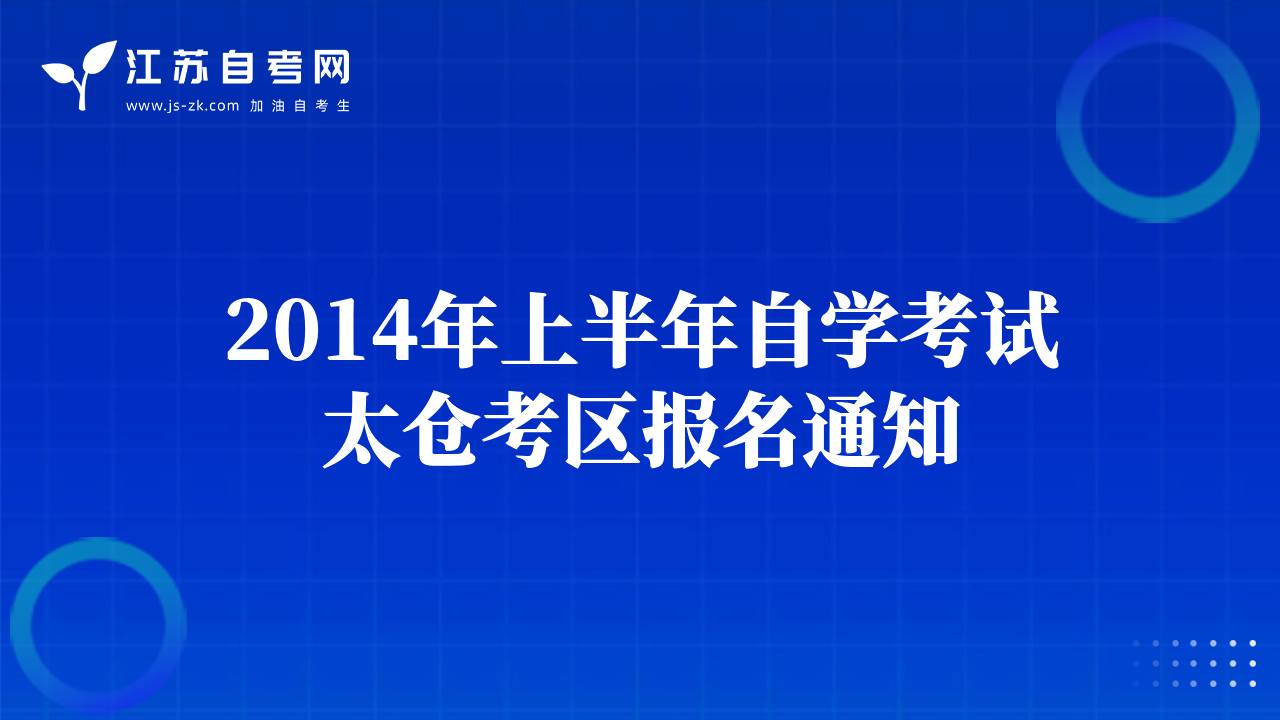 江苏自考网
www.js-zk.com 加油自考生

2014年上半年自学考试
太仓考区报名通知